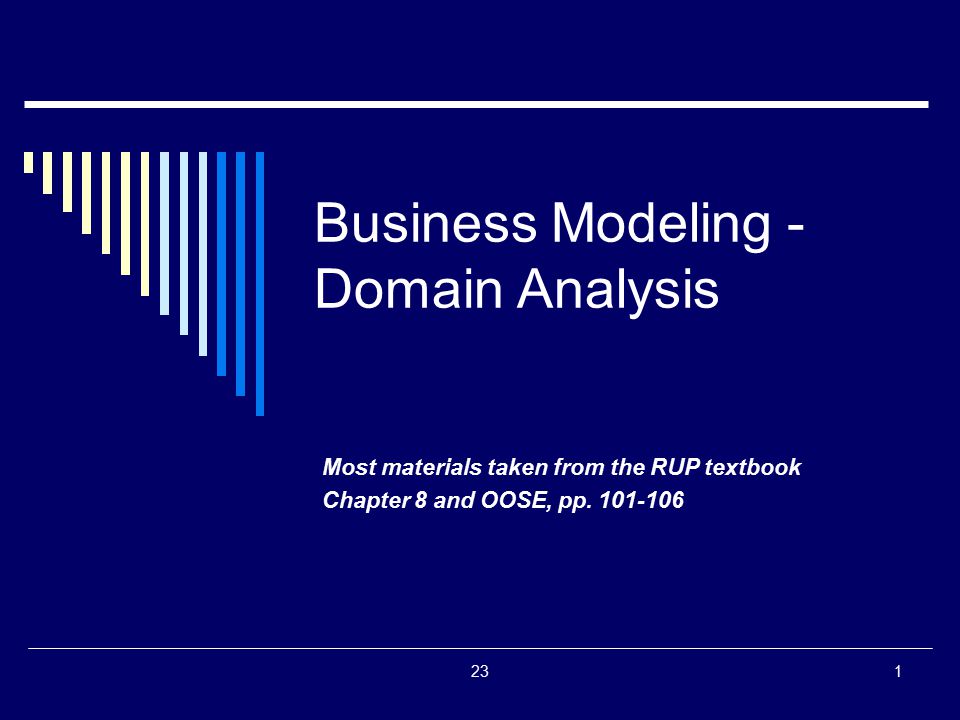 Business Modeling - Domain Analysis

Most materials taken from the RUP textbook
Chapter 8 and OOSE, pp. 101-106

23

1